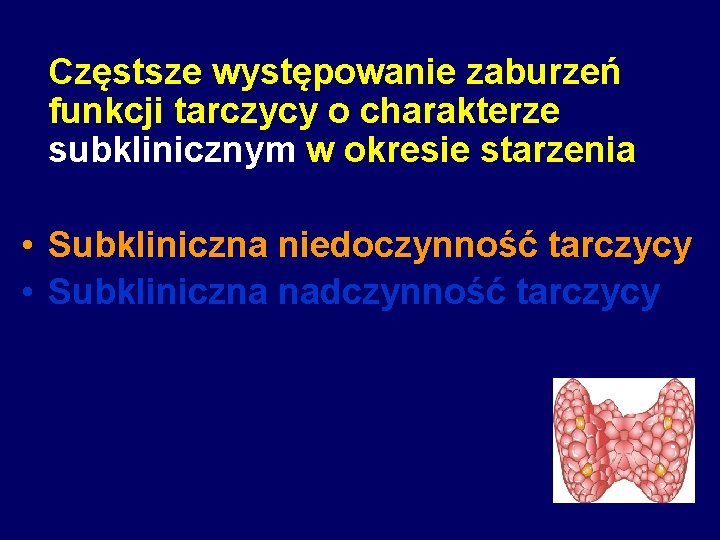 Częstsze występowanie zaburzeń funkcji tarczycy o charakterze subklinicznym w okresie starzenia

• Subkliniczna niedoczynność tarczycy
• Subkliniczna nadczynność tarczycy